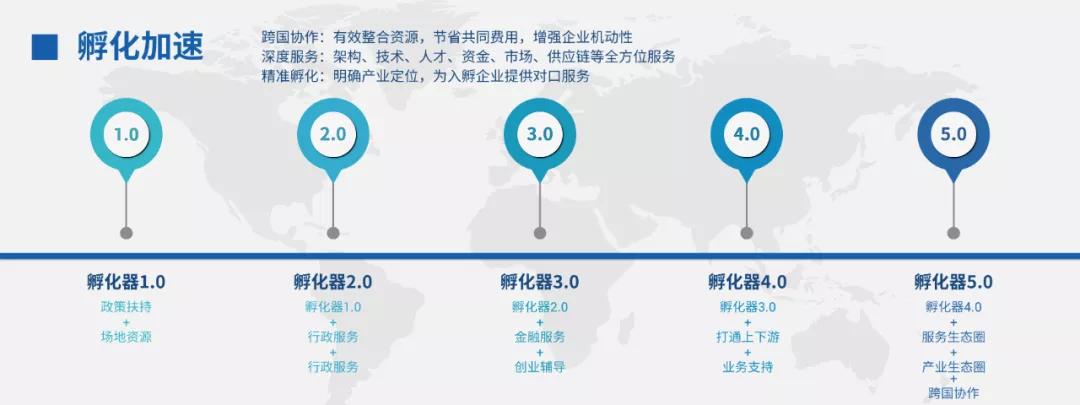 孵化加速

跨国协作：有效整合资源，节省共同费用，增强企业机动性
深度服务：架构、技术、人才、资金、市场、供应链等全方位服务
精准孵化：明确产业定位，为入孵企业提供对口服务

1.0

2.0

3.0

4.0

5.0

孵化器1.0
政策扶持
+
场地资源

孵化器2.0
孵化器1.0
+
行政服务
+
行政服务

孵化器3.0
孵化器2.0
+
金融服务
+
创业辅导

孵化器4.0
孵化器3.0
+
打通上下游
+
业务支持

孵化器5.0
孵化器4.0
+
服务生态圈
+
产业生态圈
+
跨国协作